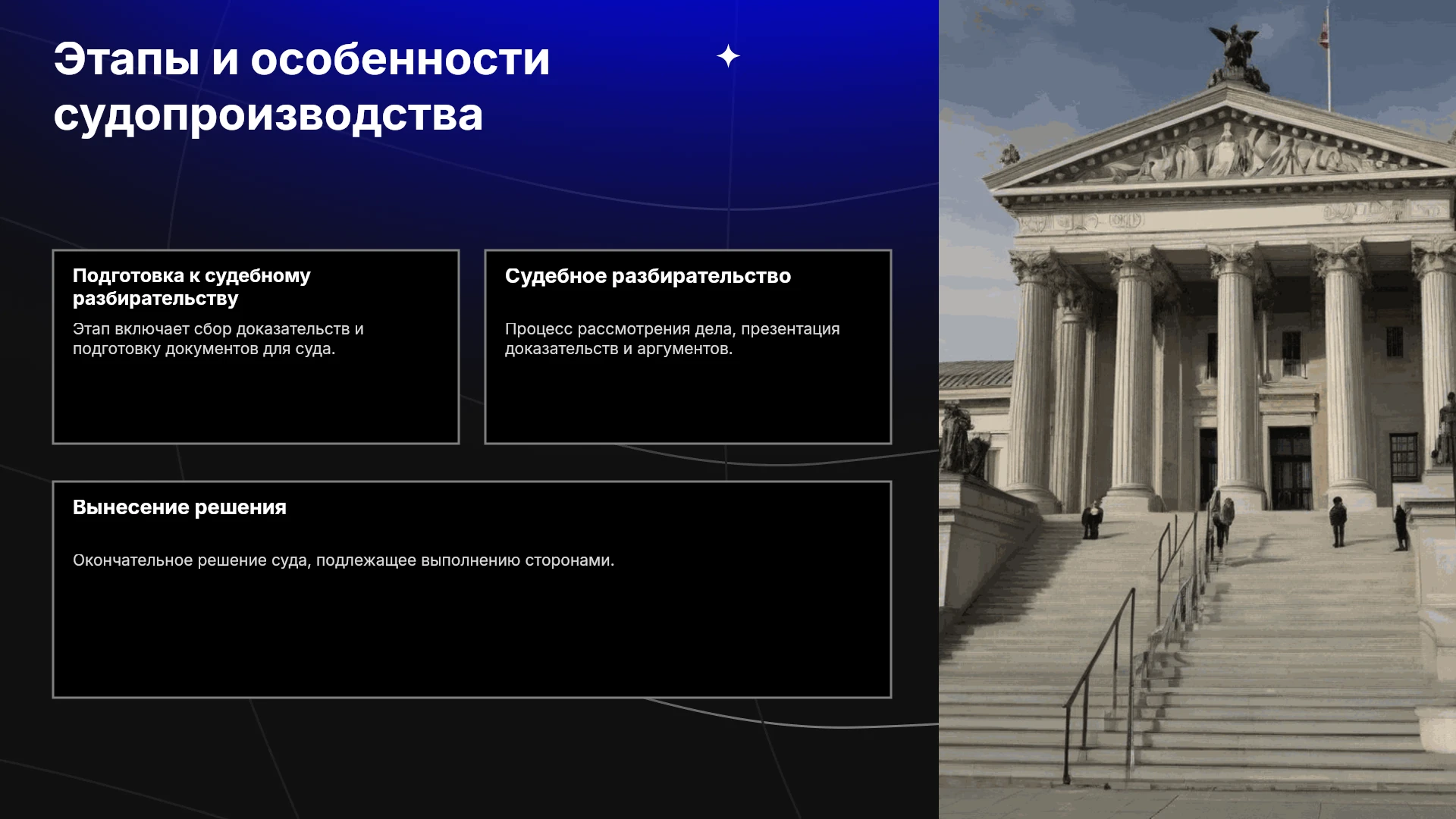 Этапы и особенности судопроизводства

Подготовка к судебному разбирательству

Этап включает сбор доказательств и подготовку документов для суда.

Судебное разбирательство

Процесс рассмотрения дела, презентация доказательств и аргументов.

Вынесение решения

Окончательное решение суда, подлежащее выполнению сторонами.